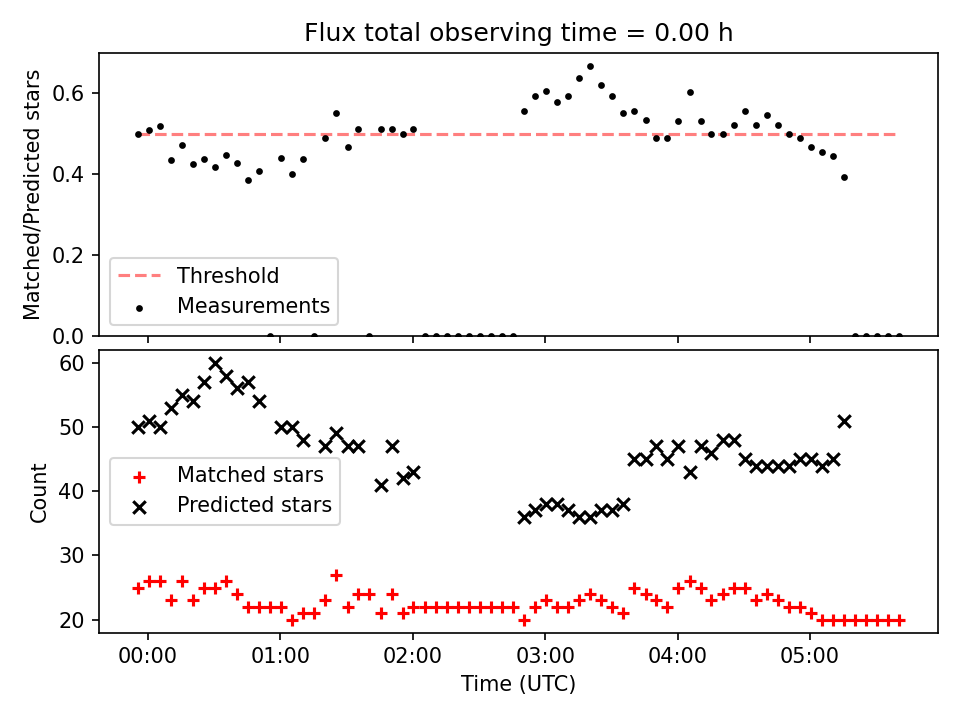 Flux total observing time = 0.00 h

Matched/Predicted stars

0.6
0.4
0.2
0.0

Threshold
Measurements

Count

60
50
40
30
20

Matched stars
Predicted stars

00:00
01:00
02:00
03:00
04:00
05:00

Time (UTC)